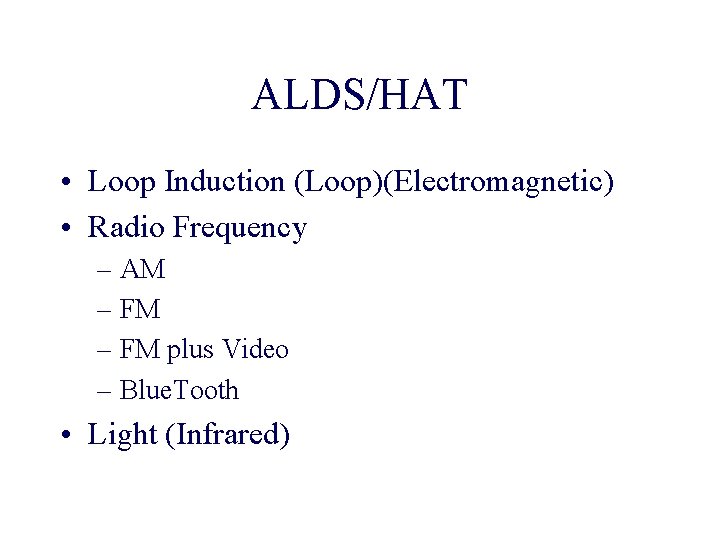 ALDS/HAT

• Loop Induction (Loop)(Electromagnetic)
• Radio Frequency
– AM
– FM
– FM plus Video
– BlueTooth
• Light (Infrared)